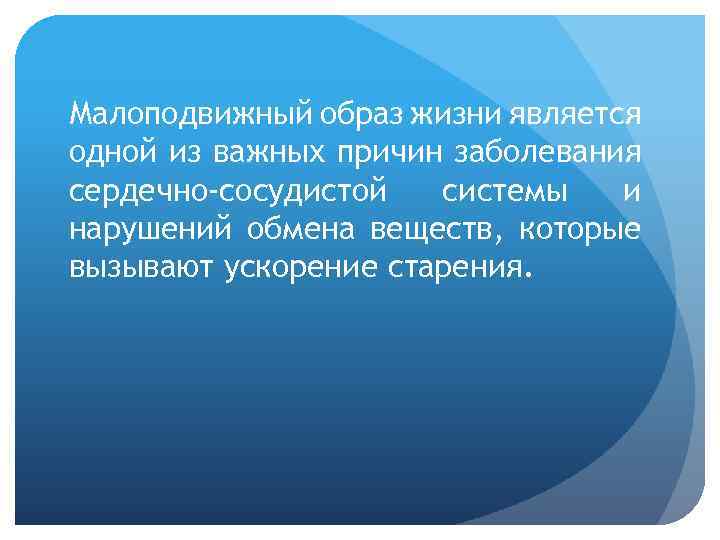 Малоподвижный образ жизни является одной из важных причин заболевания сердечно-сосудистой системы и нарушений обмена веществ, которые вызывают ускорение старения.